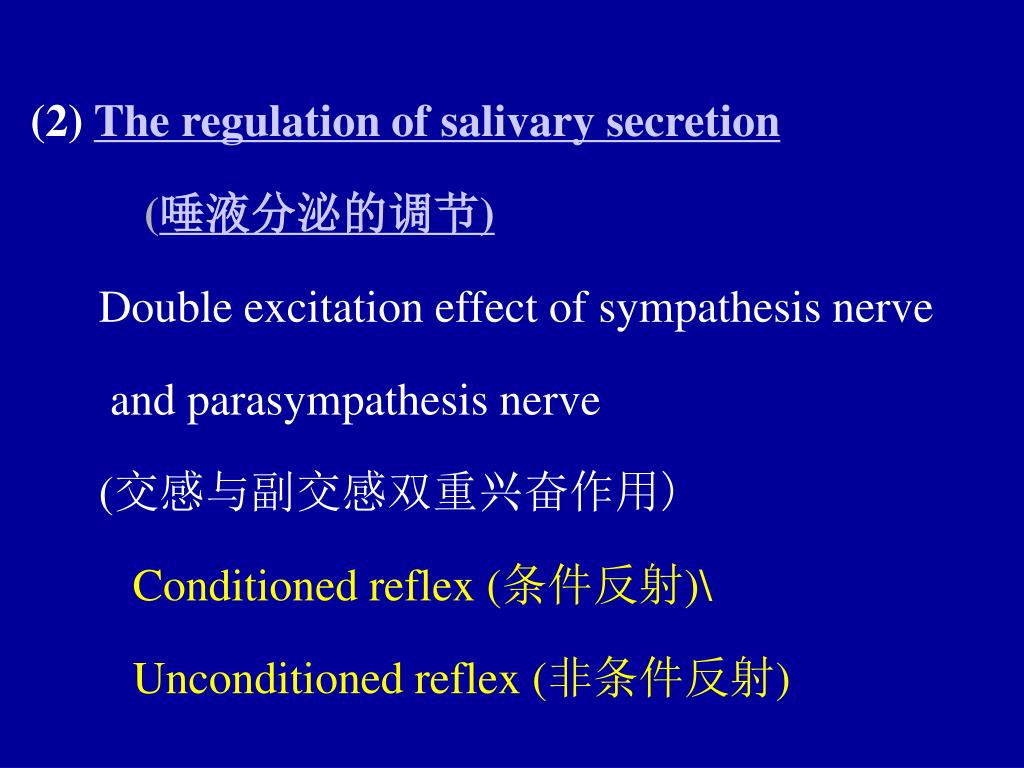 (2) The regulation of salivary secretion

(唾液分泌的调节)

Double excitation effect of sympathesis nerve and parasympathesis nerve

(交感与副交感双重兴奋作用）

Conditioned reflex (条件反射)\

Unconditioned reflex (非条件反射)